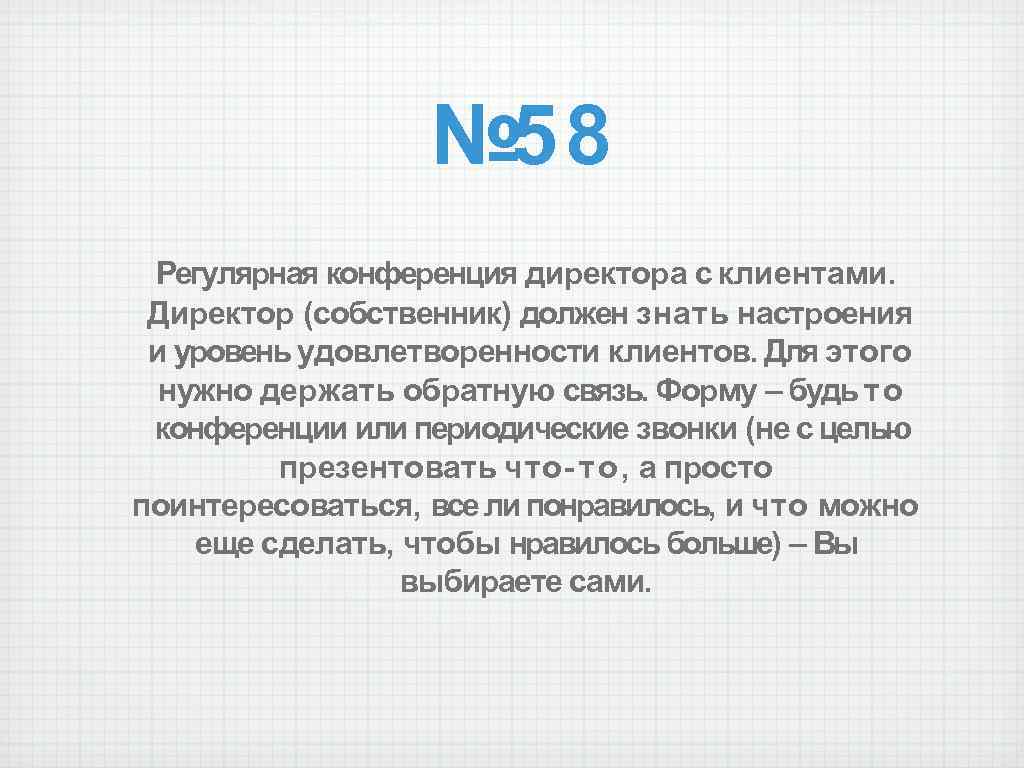 №58

Регулярная конференция директора с клиентами. Директор (собственник) должен знать настроения и уровень удовлетворенности клиентов. Для этого нужно держать обратную связь. Форму – будь то конференции или периодические звонки (не с целью презентовать что-то, а просто поинтересоваться, все ли понравилось, и что можно еще сделать, чтобы нравилось больше) – Вы выбираете сами.